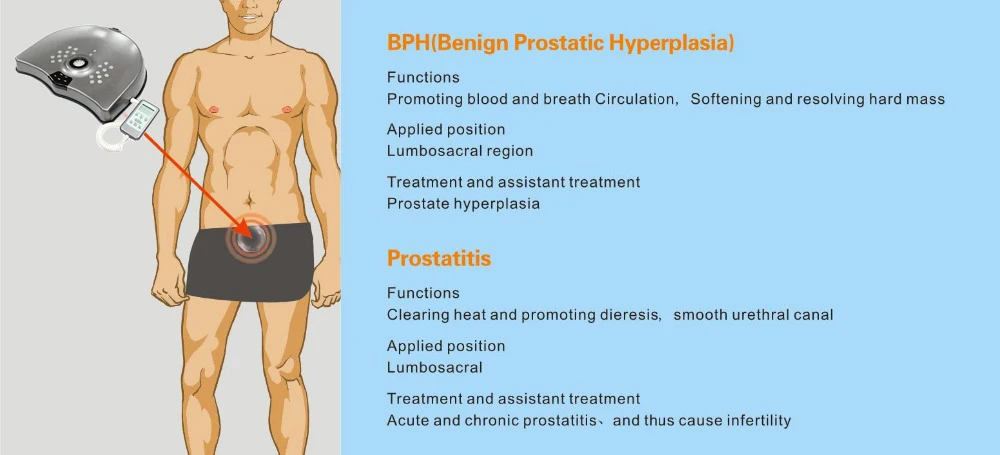 BPH(Benign Prostatic Hyperplasia)

Functions
Promoting blood and breath Circulation, Softening and resolving hard mass

Applied position
Lumbosacral region

Treatment and assistant treatment
Prostate hyperplasia

Prostatitis

Functions
Clearing heat and promoting dieresis, smooth urethral canal

Applied position
Lumbosacral

Treatment and assistant treatment
Acute and chronic prostatitis、and thus cause infertility